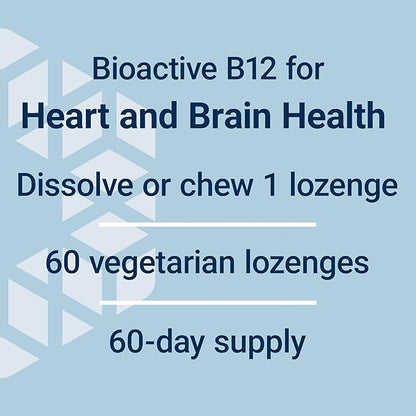 Bioactive B12 for
Heart and Brain Health

Dissolve or chew 1 lozenge

60 vegetarian lozenges

60-day supply